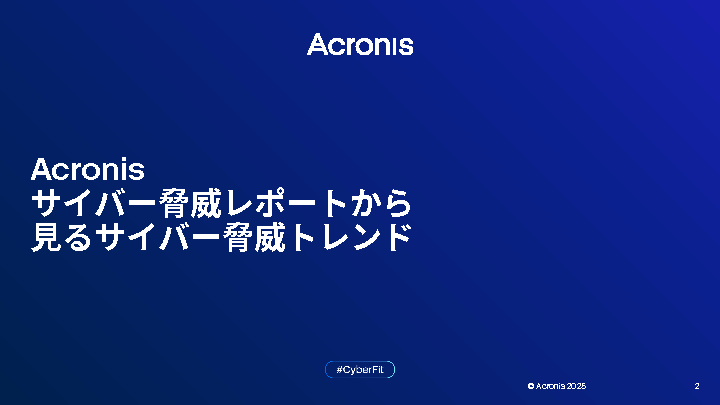 Acronis

Acronis
サイバー脅威レポートから
見るサイバー脅威トレンド

#CyberFit

© Acronis 2025

2